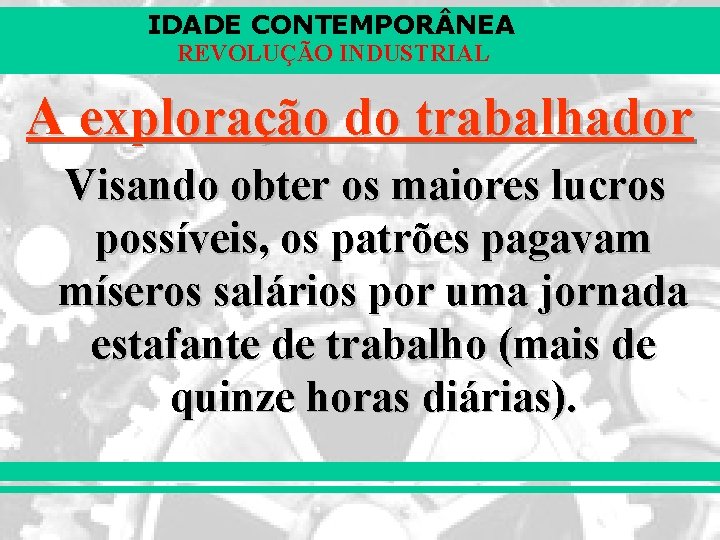 IDADE CONTEMPORÂNEA
REVOLUÇÃO INDUSTRIAL

A exploração do trabalhador

Visando obter os maiores lucros possíveis, os patrões pagavam míseros salários por uma jornada estafante de trabalho (mais de quinze horas diárias).